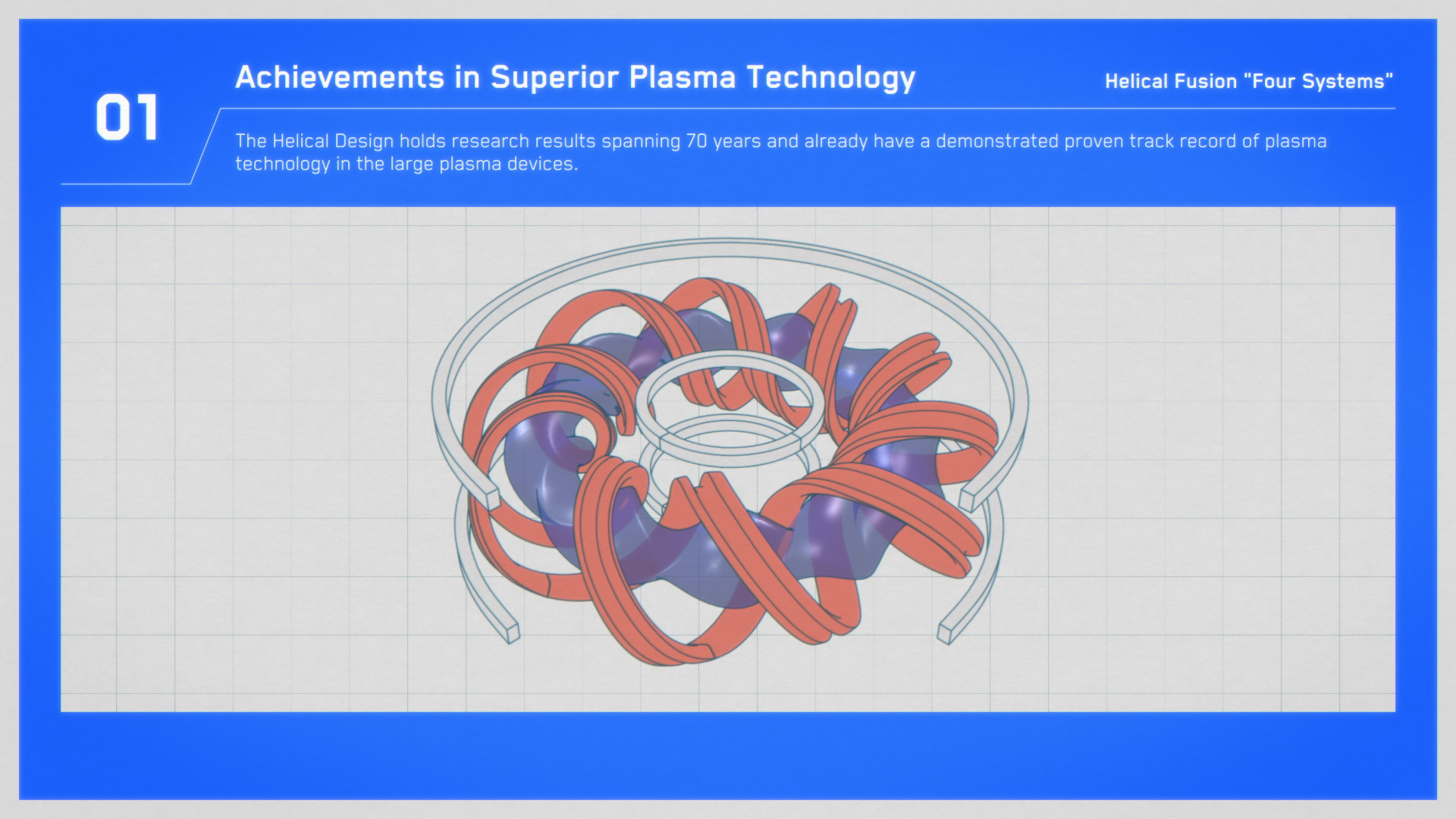 01

Achievements in Superior Plasma Technology

Helical Fusion "Four Systems"

The Helical Design holds research results spanning 70 years and already have a demonstrated proven track record of plasma technology in the large plasma devices.